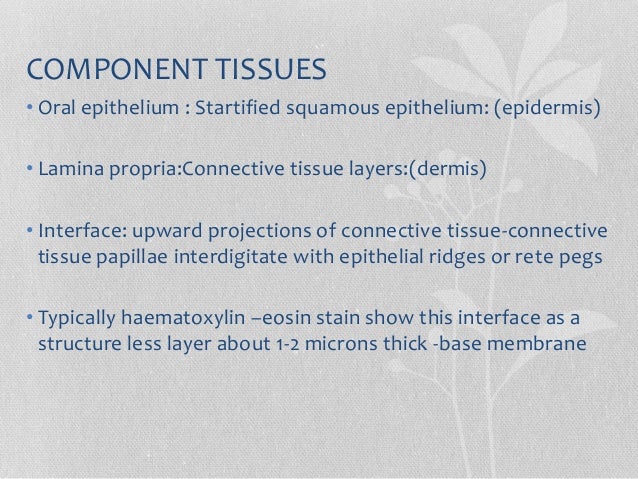 COMPONENT TISSUES

• Oral epithelium : Startified squamous epithelium: (epidermis)

• Lamina propria:Connective tissue layers:(dermis)

• Interface: upward projections of connective tissue-connective tissue papillae interdigitate with epithelial ridges or rete pegs

• Typically haematoxylin –eosin stain show this interface as a structure less layer about 1-2 microns thick -base membrane